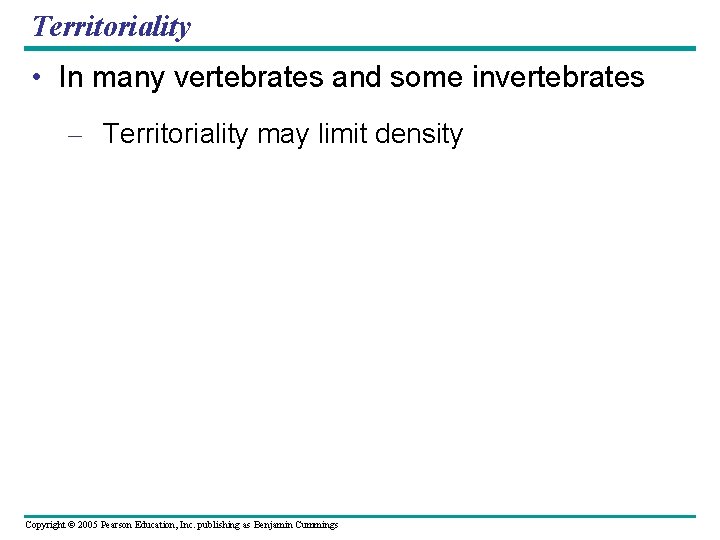 Territoriality

• In many vertebrates and some invertebrates

– Territoriality may limit density

Copyright © 2005 Pearson Education, Inc. publishing as Benjamin Cummings